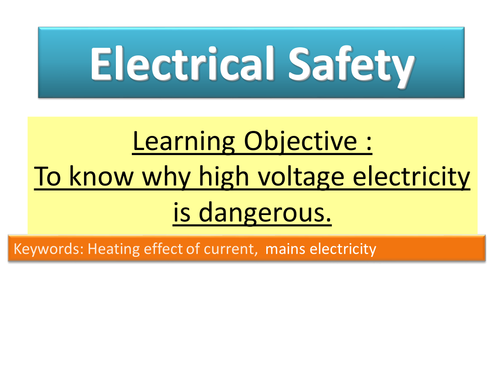 Electrical Safety

Learning Objective :
To know why high voltage electricity is dangerous.

Keywords: Heating effect of current, mains electricity